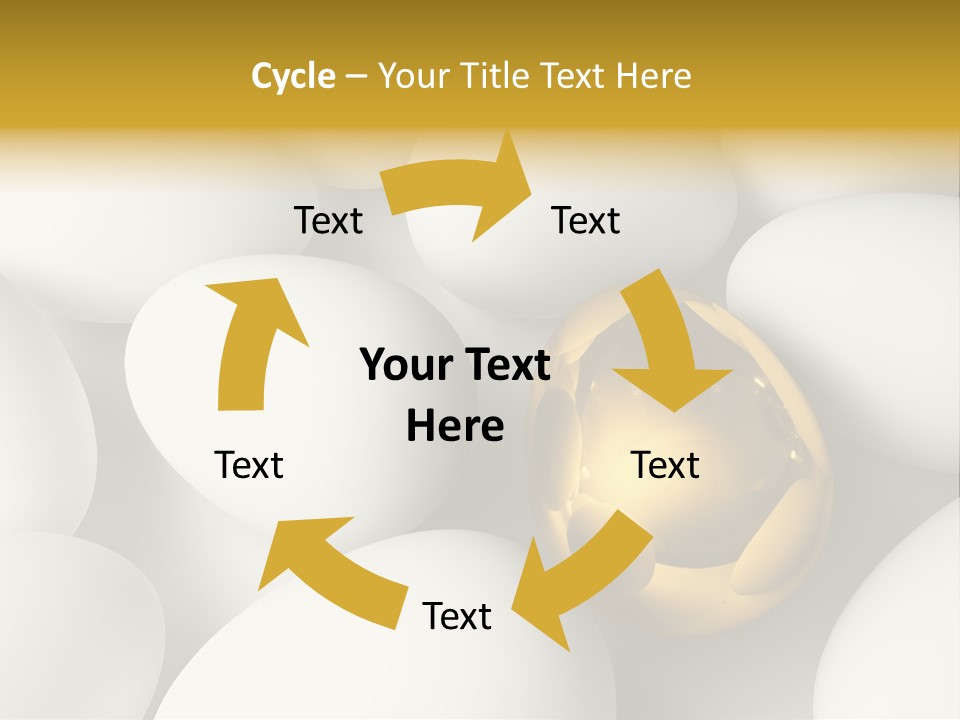 Cycle – Your Title Text Here

Text

Text

Your Text Here

Text

Text

Text